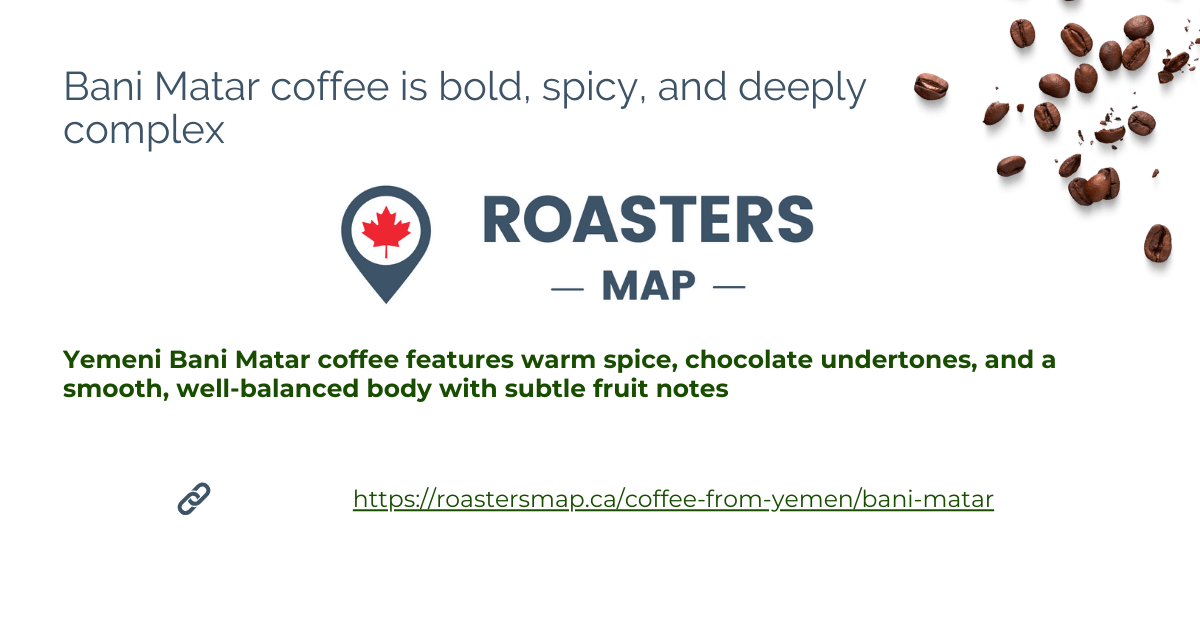 Bani Matar coffee is bold, spicy, and deeply complex

ROASTERS
— MAP —

Yemeni Bani Matar coffee features warm spice, chocolate undertones, and a smooth, well-balanced body with subtle fruit notes

https://roastersmap.ca/coffee-from-yemen/bani-matar